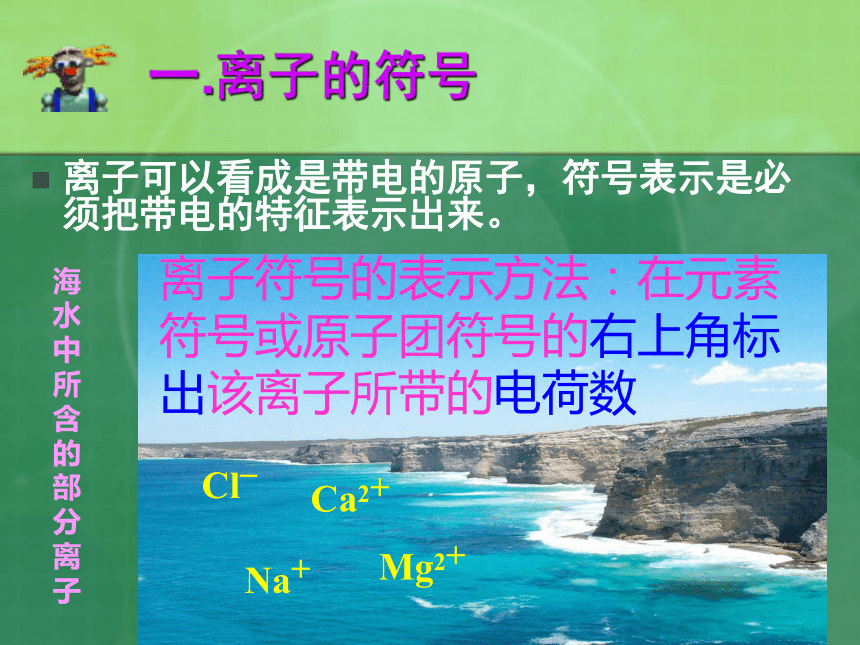 一.离子的符号

离子可以看成是带电的原子，符号表示是必须把带电的特征表示出来。

海水中所含的部分离子

离子符号的表示方法：在元素符号或原子团符号的右上角标出该离子所带的电荷数

$Cl^-$ $Ca^{2+}$

$Na^+$ $Mg^{2+}$